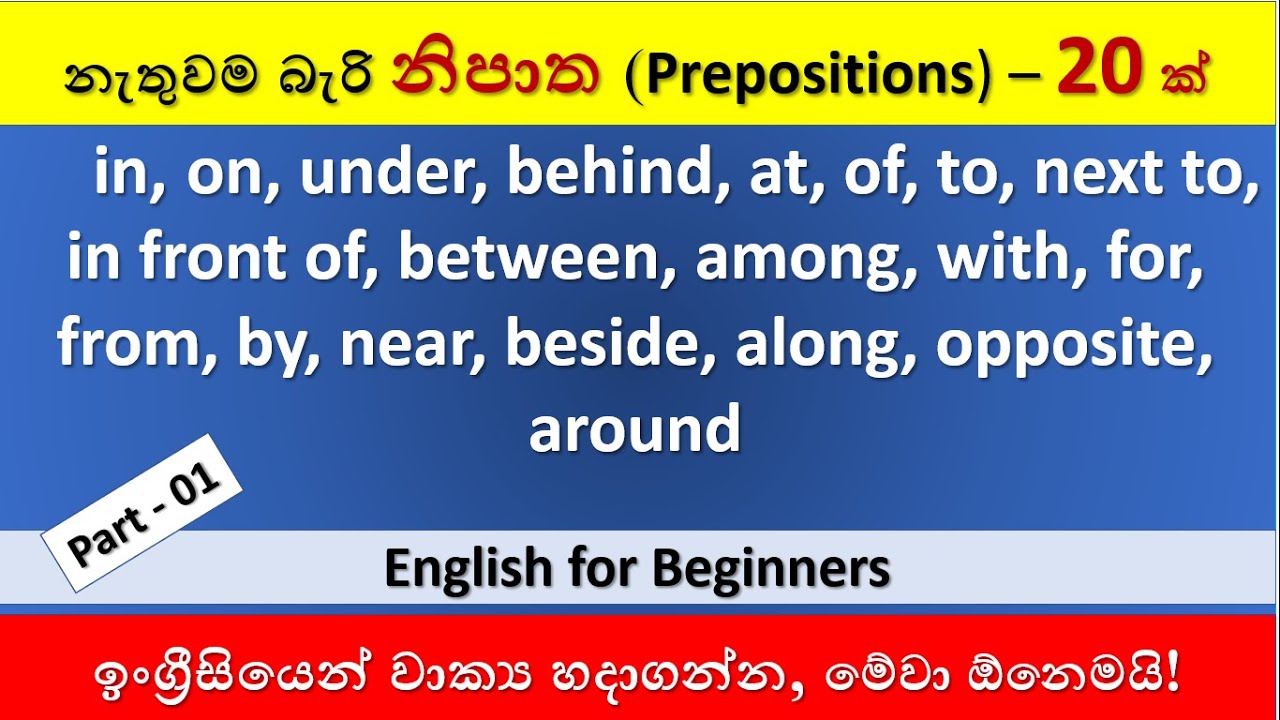 නැතුවම බැරි නිපාත (Prepositions) – 20 ක්

in, on, under, behind, at, of, to, next to, in front of, between, among, with, for, from, by, near, beside, along, opposite, around

Part - 01

English for Beginners

ඉංග්‍රීසියෙන් වාක්‍ය හදාගන්න, මේවා ඕනෙමයි!